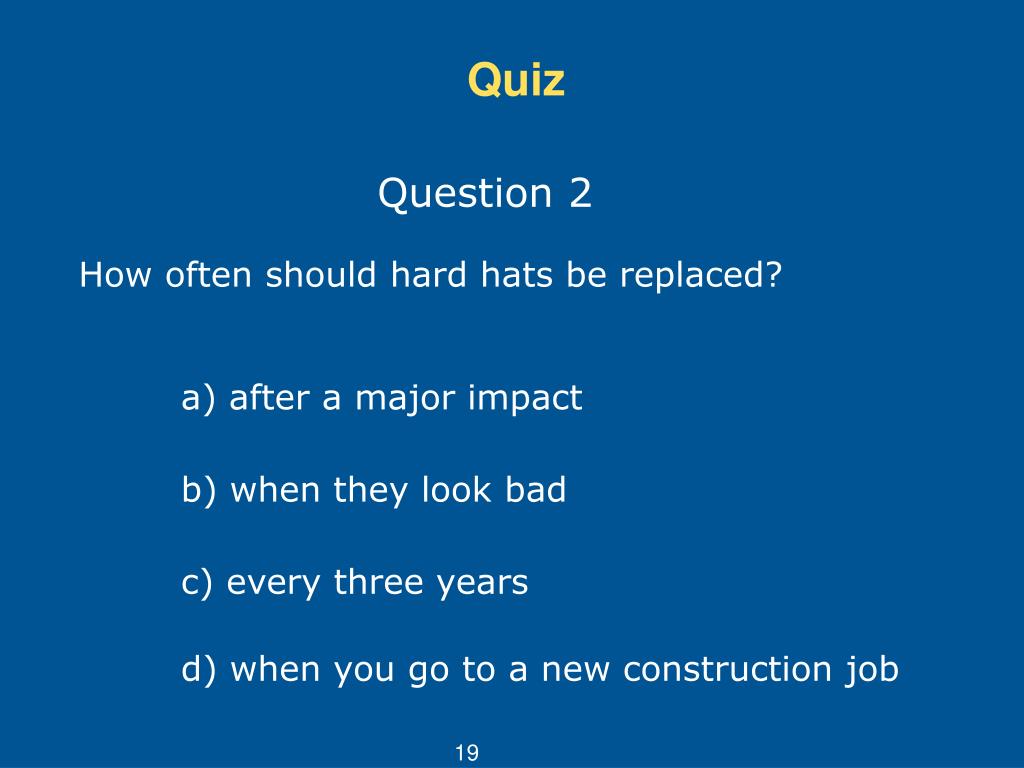 Quiz

Question 2

How often should hard hats be replaced?

a) after a major impact

b) when they look bad

c) every three years

d) when you go to a new construction job

19